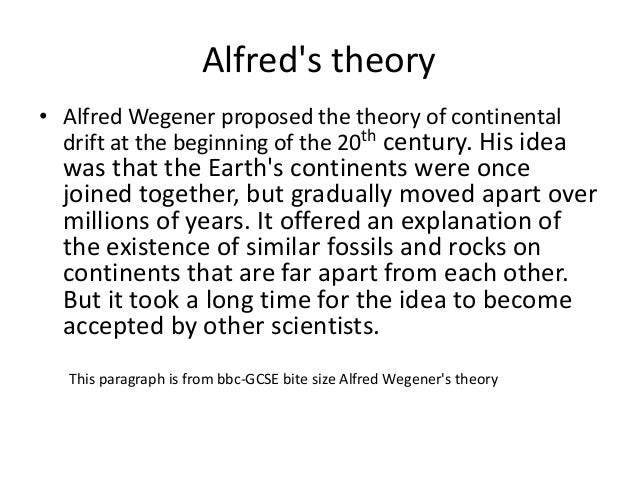 Alfred's theory

• Alfred Wegener proposed the theory of continental drift at the beginning of the 20$^{th}$ century. His idea was that the Earth's continents were once joined together, but gradually moved apart over millions of years. It offered an explanation of the existence of similar fossils and rocks on continents that are far apart from each other. But it took a long time for the idea to become accepted by other scientists.

This paragraph is from bbc-GCSE bite size Alfred Wegener's theory